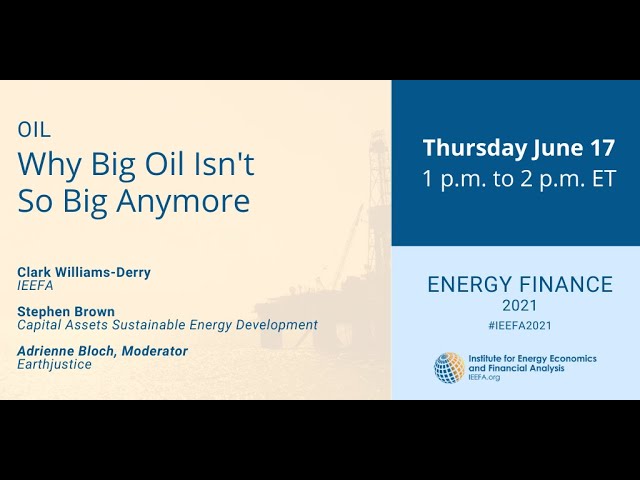 OIL
Why Big Oil Isn't So Big Anymore

Clark Williams-Derry
IEEFA

Stephen Brown
Capital Assets Sustainable Energy Development

Adrienne Bloch, Moderator
Earthjustice

Thursday June 17
1 p.m. to 2 p.m. ET

ENERGY FINANCE
2021
#IEEFA2021

Institute for Energy Economics and Financial Analysis
IEEFA.org